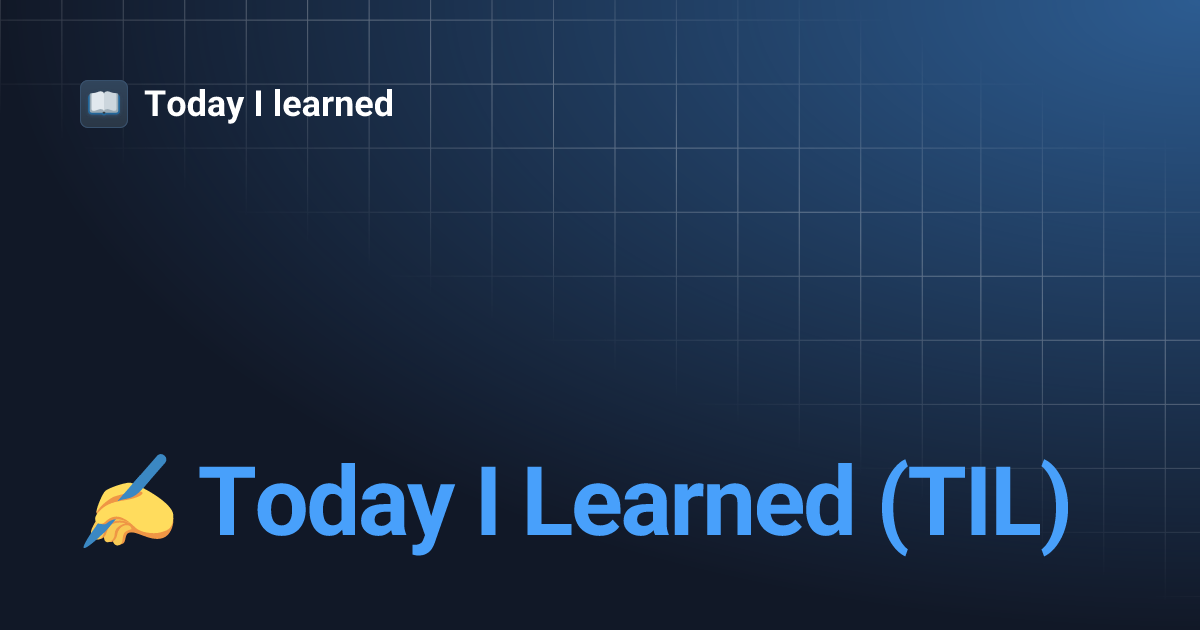 📖 Today I learned

✍️ Today I Learned (TIL)